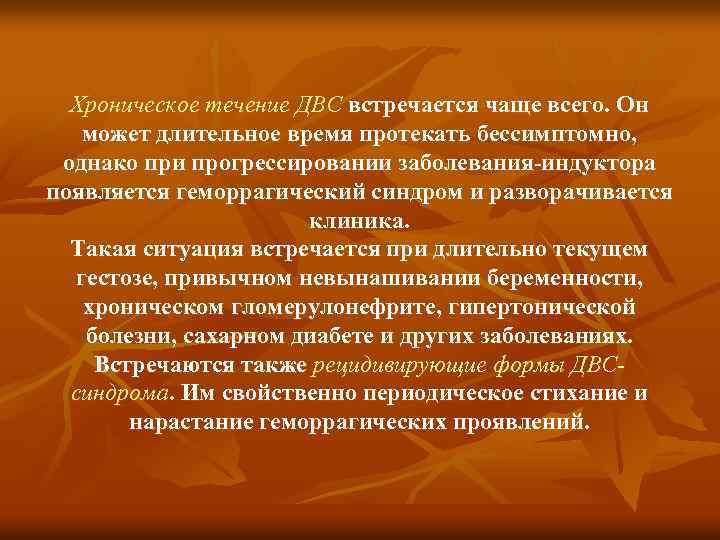 Хроническое течение ДВС встречается чаще всего. Он может длительное время протекать бессимптомно, однако при прогрессировании заболевания-индуктора появляется геморрагический синдром и разворачивается клиника.
Такая ситуация встречается при длительно текущем гестозе, привычном невынашивании беременности, хроническом гломерулонефрите, гипертонической болезни, сахарном диабете и других заболеваниях. Встречаются также рецидивирующие формы ДВС-синдрома. Им свойственно периодическое стихание и нарастание геморрагических проявлений.